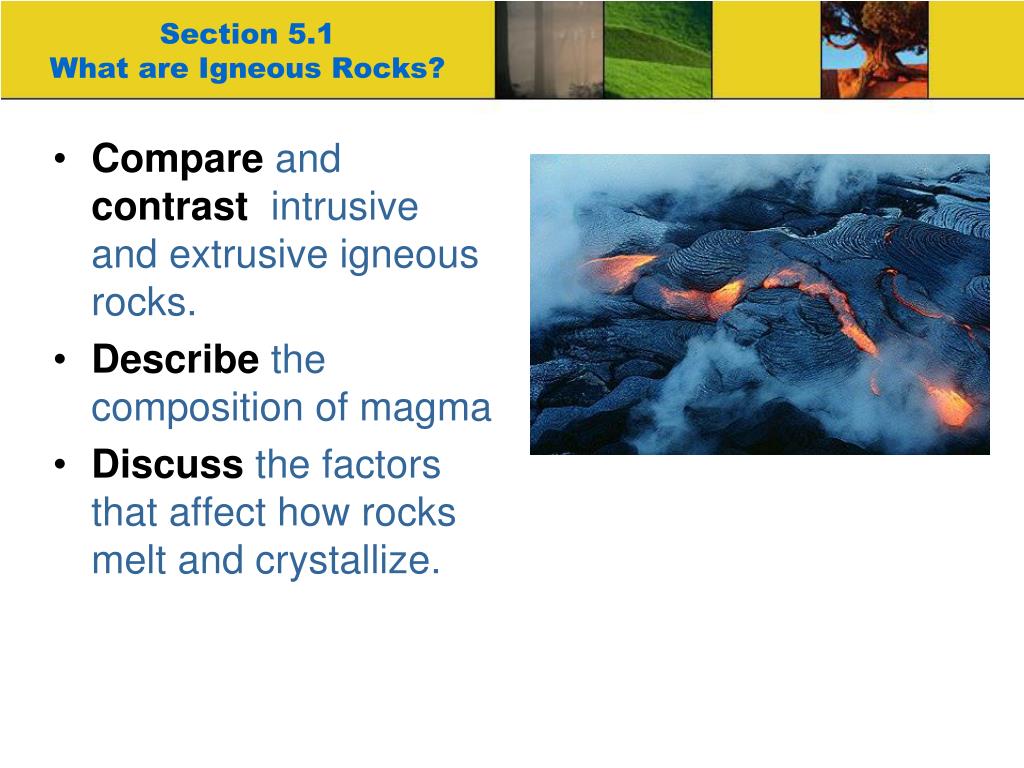 Section 5.1
What are Igneous Rocks?

• Compare and contrast intrusive and extrusive igneous rocks.
• Describe the composition of magma
• Discuss the factors that affect how rocks melt and crystallize.